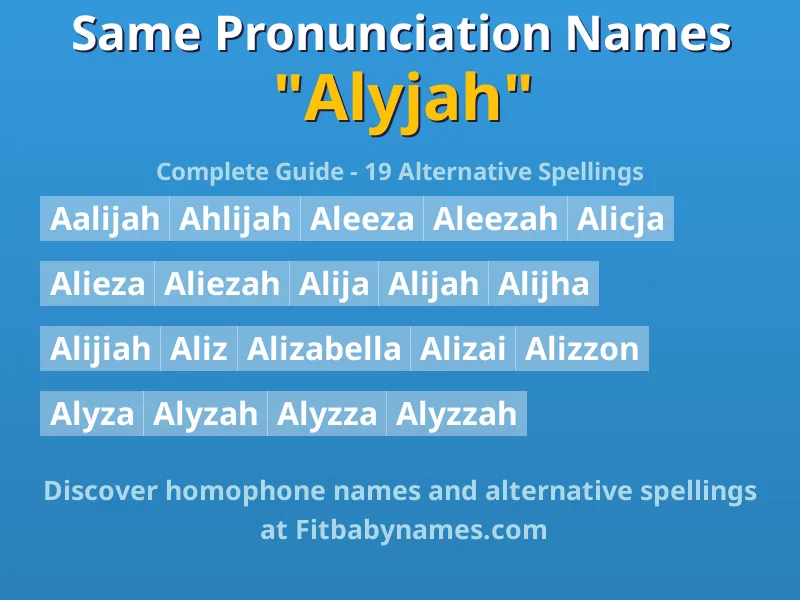 Same Pronunciation Names
"Alyjah"

Complete Guide - 19 Alternative Spellings

Aalijah Ahlijah Aleeza Aleezah Alicja

Alieza Aliezah Alija Alijah Alijha

Alijiah Aliz Alizabella Alizai Alizzon

Alyza Alyzah Alyzza Alyzzah

Discover homophone names and alternative spellings at Fitbabynames.com